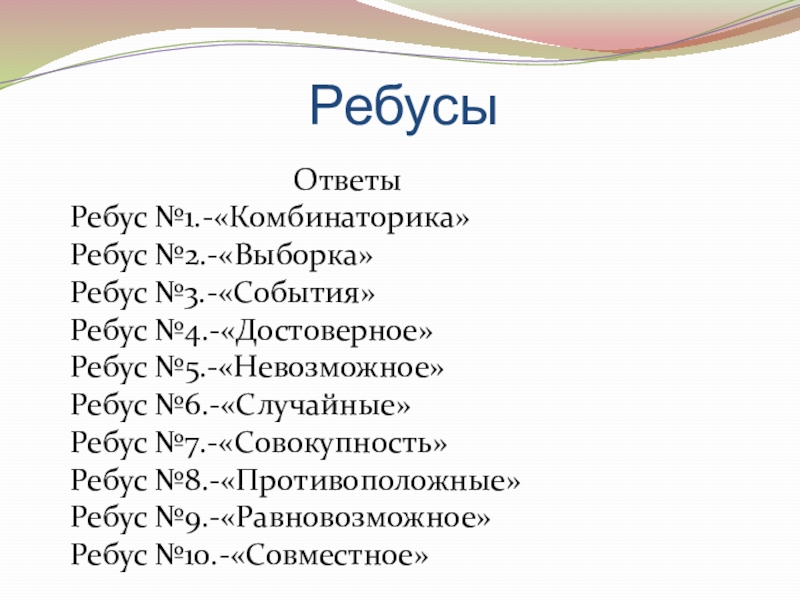 Ребусы

Ответы

Ребус №1.-«Комбинаторика»
Ребус №2.-«Выборка»
Ребус №3.-«События»
Ребус №4.-«Достоверное»
Ребус №5.-«Невозможное»
Ребус №6.-«Случайные»
Ребус №7.-«Совокупность»
Ребус №8.-«Противоположные»
Ребус №9.-«Равновозможное»
Ребус №10.-«Совместное»